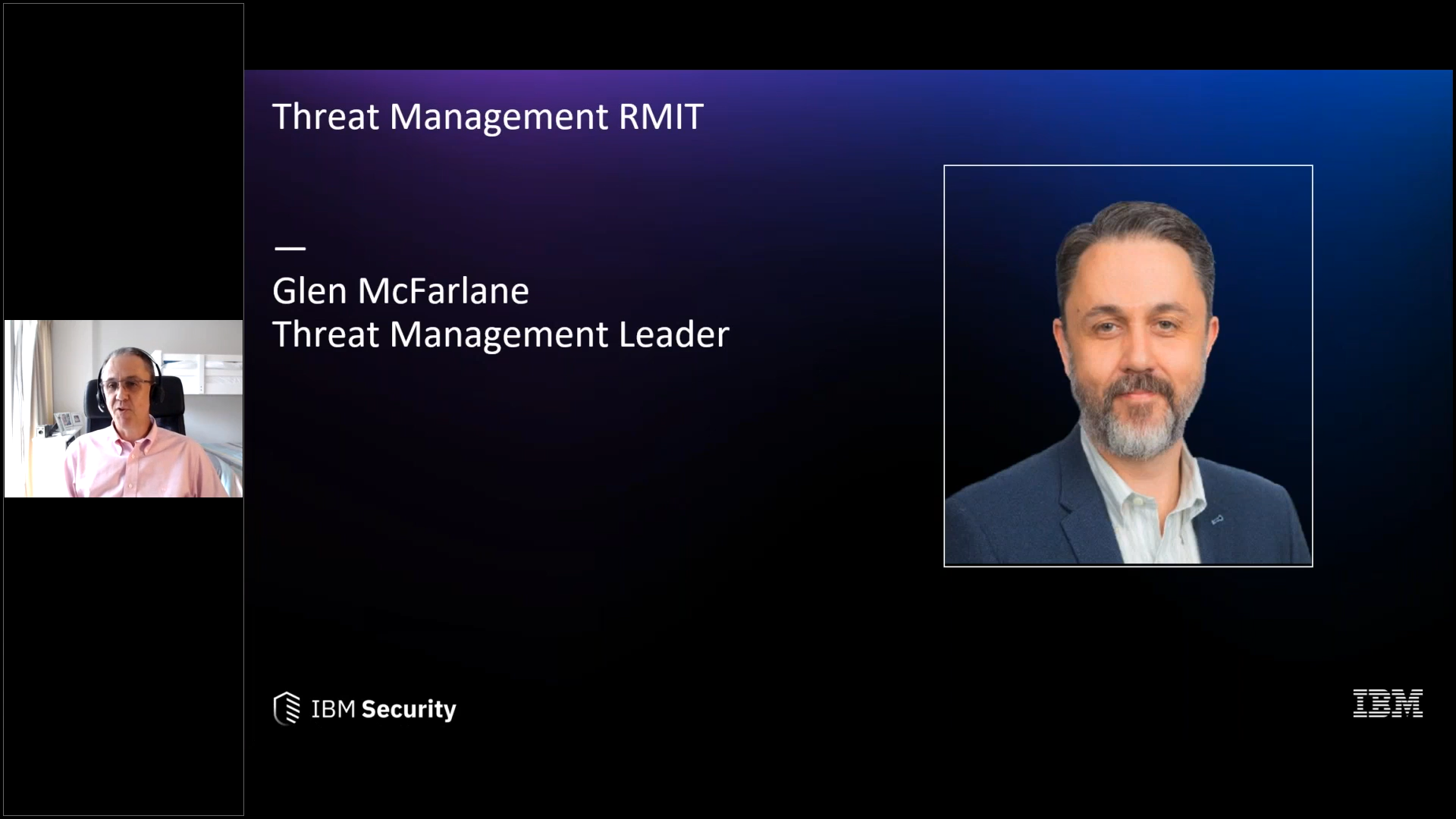 Threat Management RMIT

—
Glen McFarlane
Threat Management Leader

IBM Security

IBM